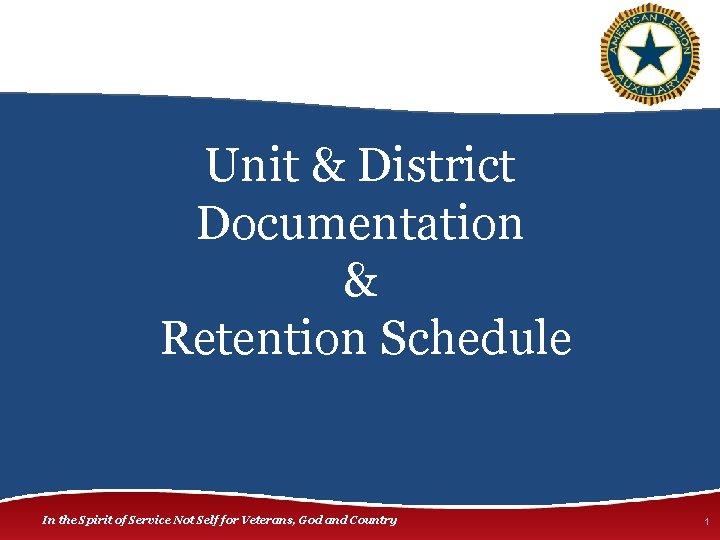 AMERICAN LEGION
AUXILIARY

Unit & District Documentation & Retention Schedule

In the Spirit of Service Not Self for Veterans, God and Country

1